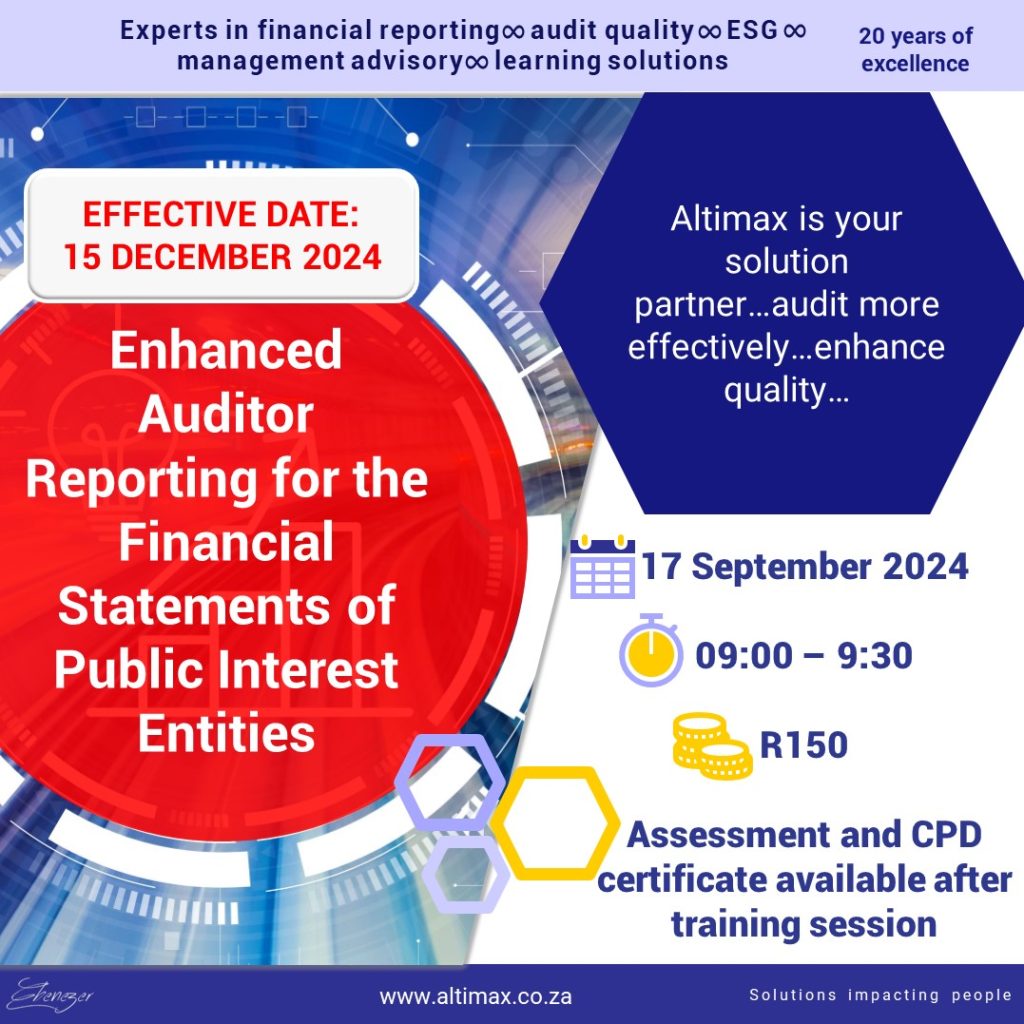 Experts in financial reporting∞ audit quality ∞ ESG ∞ management advisory∞ learning solutions

20 years of excellence

EFFECTIVE DATE: 15 DECEMBER 2024

Enhanced Auditor Reporting for the Financial Statements of Public Interest Entities

Altimax is your solution partner…audit more effectively…enhance quality…

17 September 2024

09:00 – 9:30

R150

Assessment and CPD certificate available after training session

Ebenezer

www.altimax.co.za

Solutions impacting people